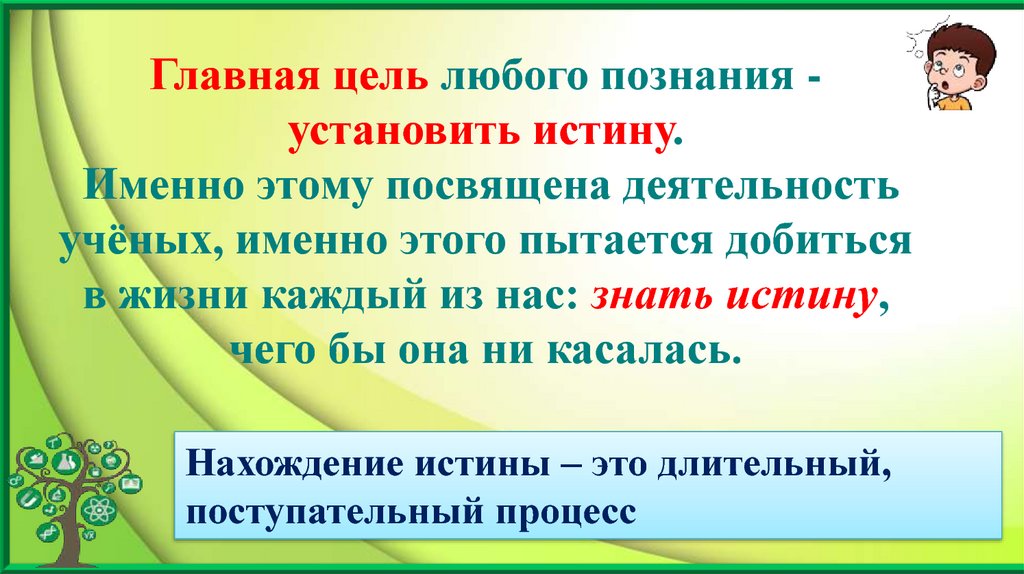 Главная цель любого познания - установить истину.
Именно этому посвящена деятельность учёных, именно этого пытается добиться в жизни каждый из нас: знать истину, чего бы она ни касалась.

Нахождение истины – это длительный, поступательный процесс